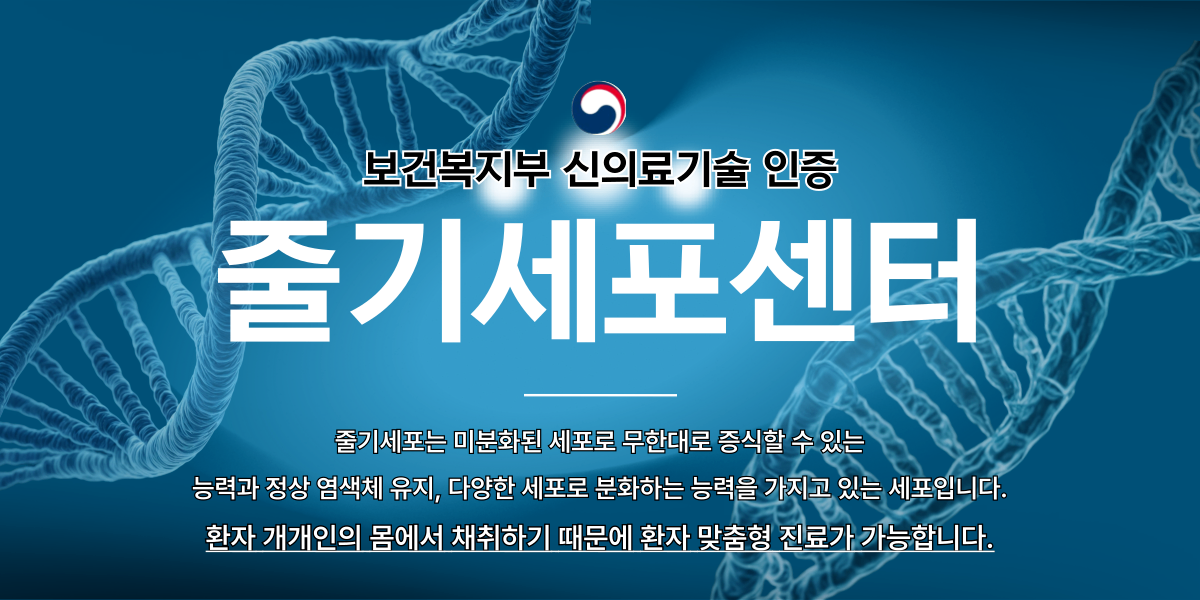 보건복지부 신의료기술 인증

줄기세포센터

줄기세포는 미분화된 세포로 무한대로 증식할 수 있는 능력과 정상 염색체 유지, 다양한 세포로 분화하는 능력을 가지고 있는 세포입니다.

환자 개개인의 몸에서 채취하기 때문에 환자 맞춤형 진료가 가능합니다.